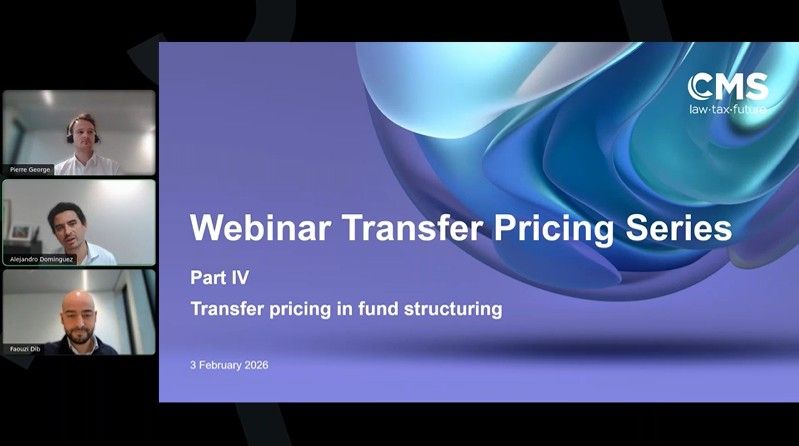 Pierre George

Alejandro Dominguez

Faouzi Dib

CMS
law·tax·future

Webinar Transfer Pricing Series

Part IV

Transfer pricing in fund structuring

3 February 2026